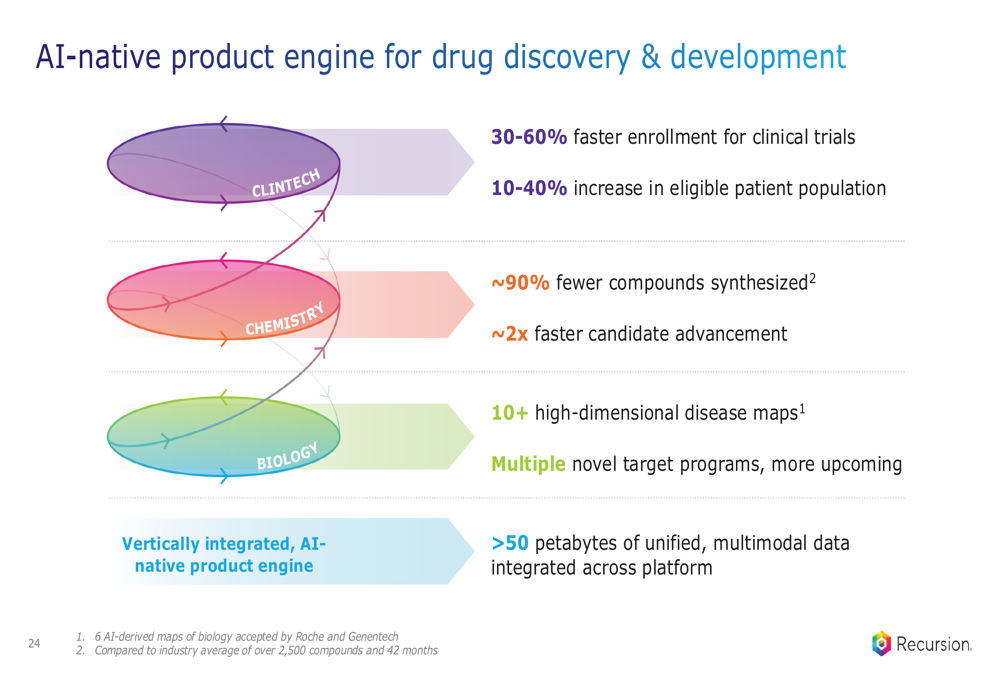 AI-native product engine for drug discovery & development

CLINTECH

30-60% faster enrollment for clinical trials

10-40% increase in eligible patient population

CHEMISTRY

~90% fewer compounds synthesized$^2$

~2x faster candidate advancement

BIOLOGY

10+ high-dimensional disease maps$^1$

Multiple novel target programs, more upcoming

Vertically integrated, AI-native product engine

>50 petabytes of unified, multimodal data integrated across platform

24

1. 6 AI-derived maps of biology accepted by Roche and Genentech
2. Compared to industry average of over 2,500 compounds and 42 months

Recursion